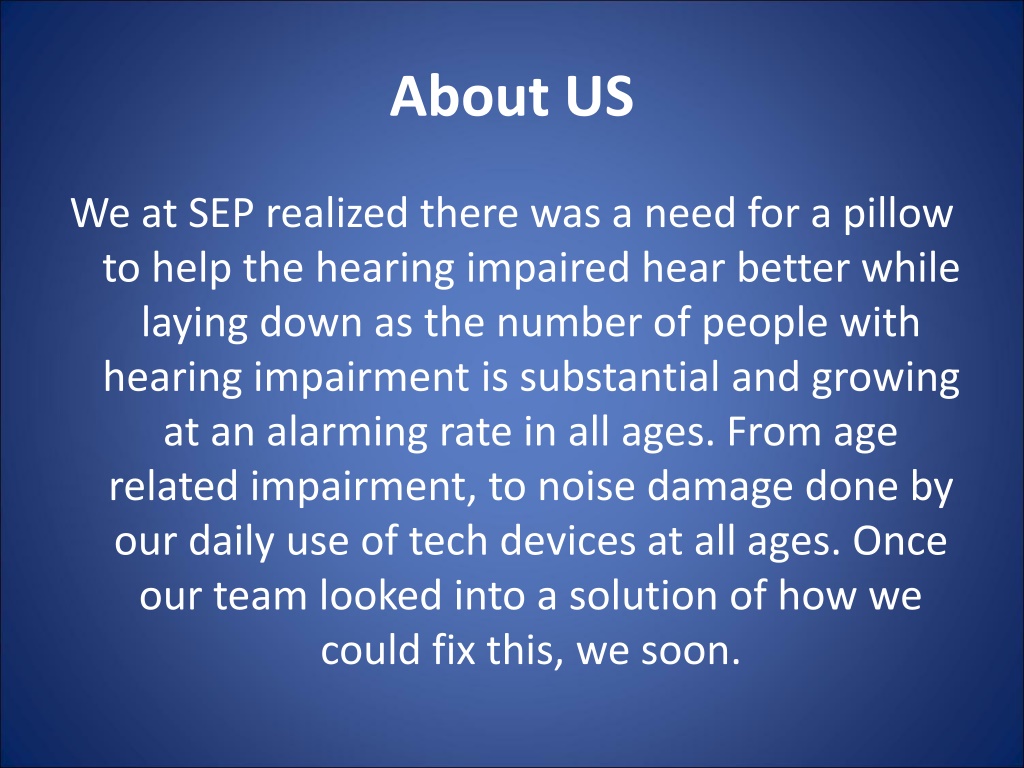 About US

We at SEP realized there was a need for a pillow to help the hearing impaired hear better while laying down as the number of people with hearing impairment is substantial and growing at an alarming rate in all ages. From age related impairment, to noise damage done by our daily use of tech devices at all ages. Once our team looked into a solution of how we could fix this, we soon.